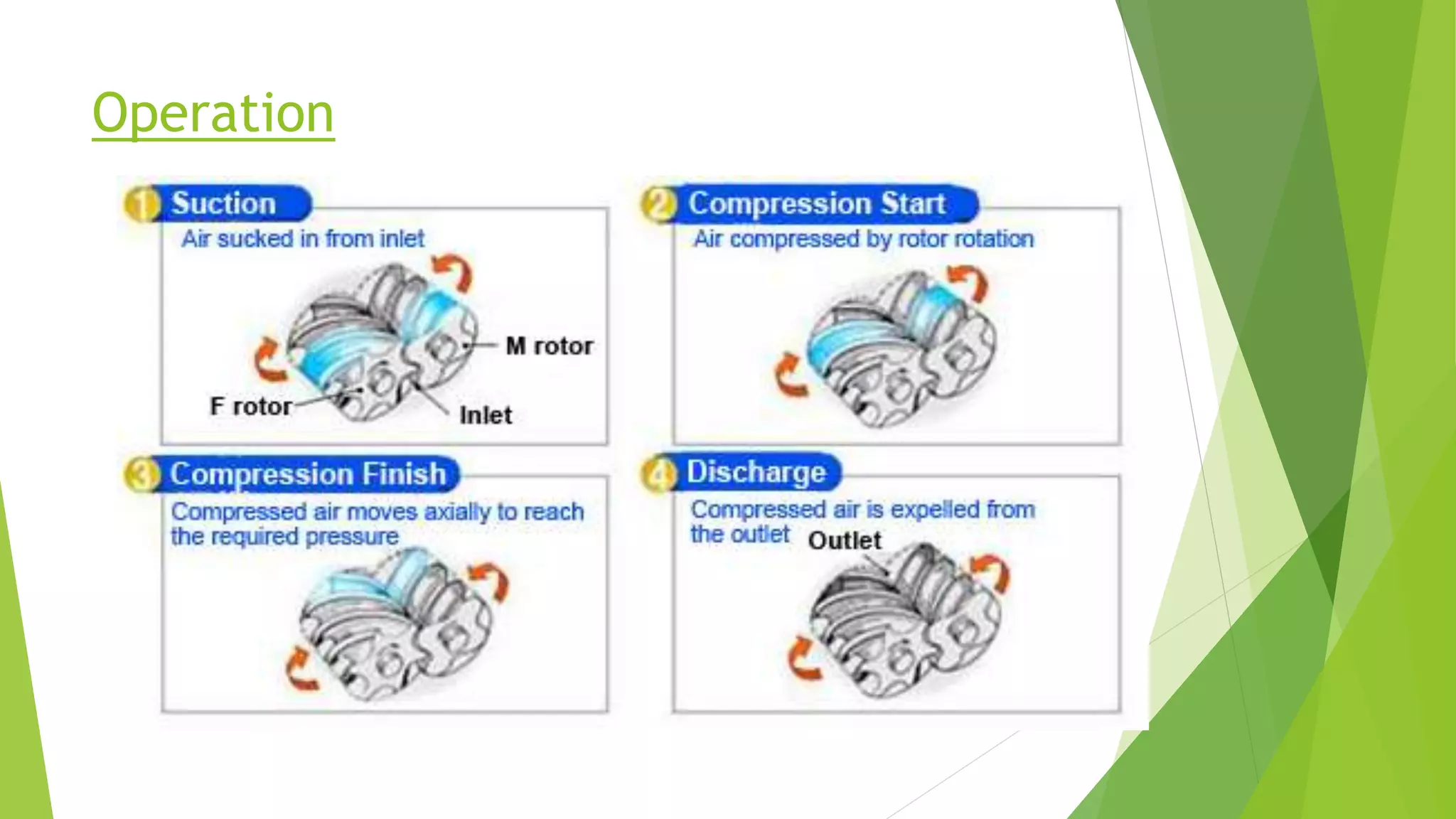 Operation

1 Suction
Air sucked in from inlet
M rotor
F rotor
Inlet

2 Compression Start
Air compressed by rotor rotation

3 Compression Finish
Compressed air moves axially to reach the required pressure

4 Discharge
Compressed air is expelled from the outlet
Outlet